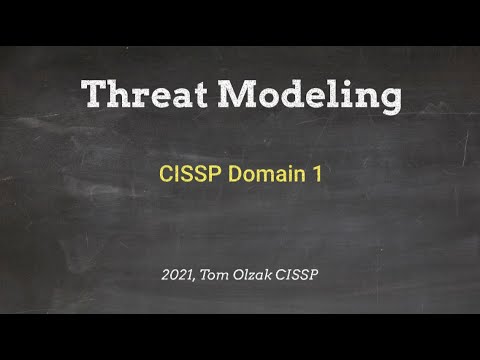 Threat Modeling

CISSP Domain 1

2021, Tom Olzak CISSP